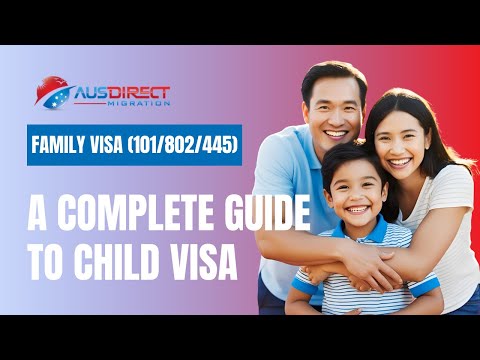 AUSDIRECT
MIGRATION

FAMILY VISA (101/802/445)

A COMPLETE GUIDE TO CHILD VISA